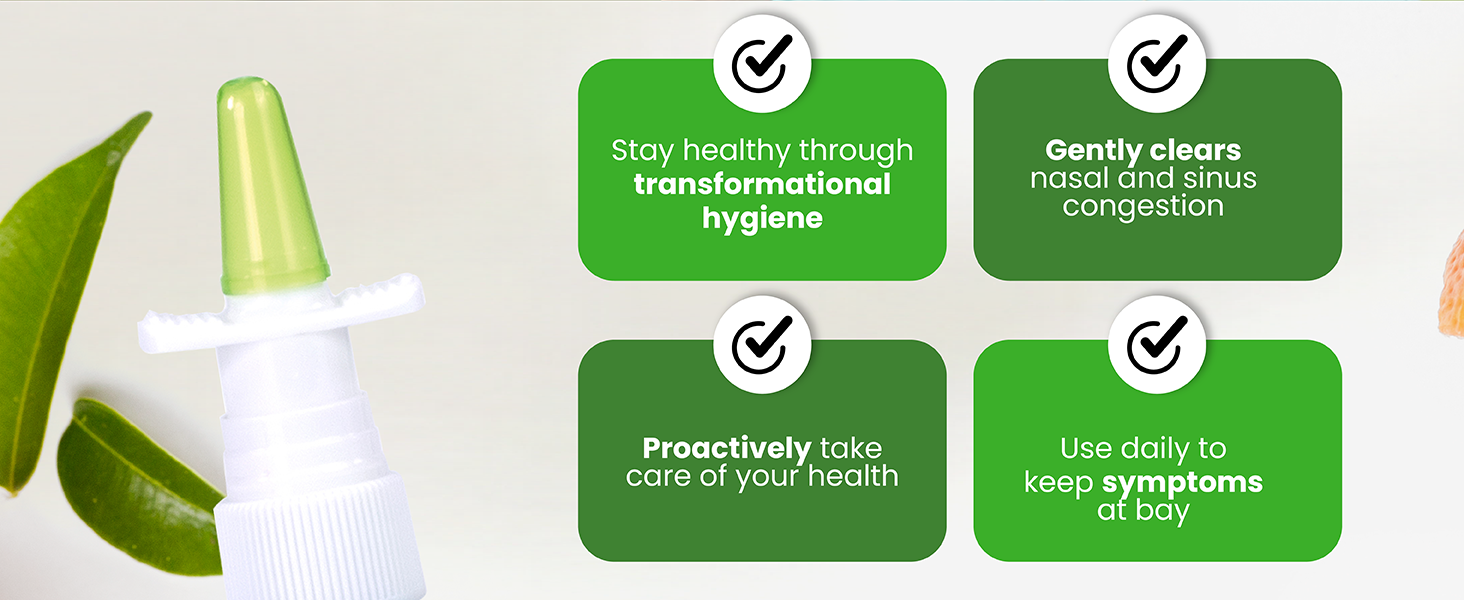 Stay healthy through transformational hygiene

Gently clears nasal and sinus congestion

Proactively take care of your health

Use daily to keep symptoms at bay